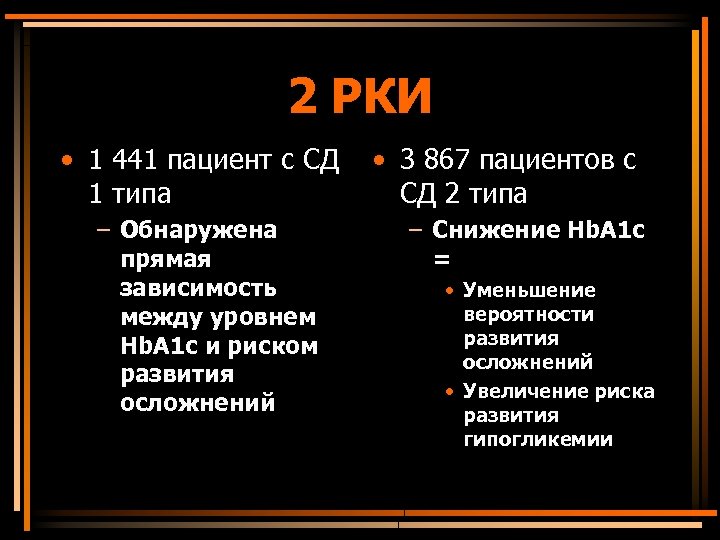 2 РКИ

• 1 441 пациент с СД 1 типа
– Обнаружена прямая зависимость между уровнем HbA1c и риском развития осложнений

• 3 867 пациентов с СД 2 типа
– Снижение HbA1c =
• Уменьшение вероятности развития осложнений
• Увеличение риска развития гипогликемии